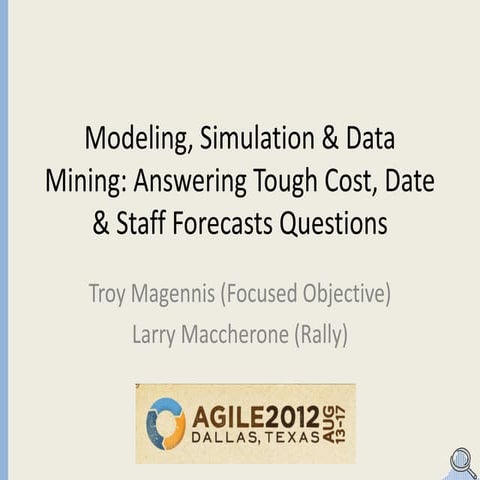 Modeling, Simulation & Data Mining: Answering Tough Cost, Date & Staff Forecasts Questions

Troy Magennis (Focused Objective)

Larry Maccherone (Rally)

AGILE2012 AUG 13-17
DALLAS, TEXAS